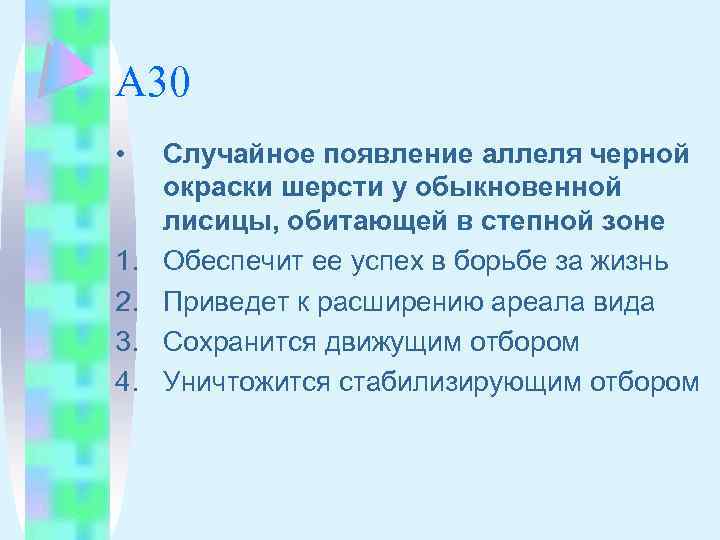 А30

• Случайное появление аллеля черной окраски шерсти у обыкновенной лисицы, обитающей в степной зоне

1. Обеспечит ее успех в борьбе за жизнь
2. Приведет к расширению ареала вида
3. Сохранится движущим отбором
4. Уничтожится стабилизирующим отбором